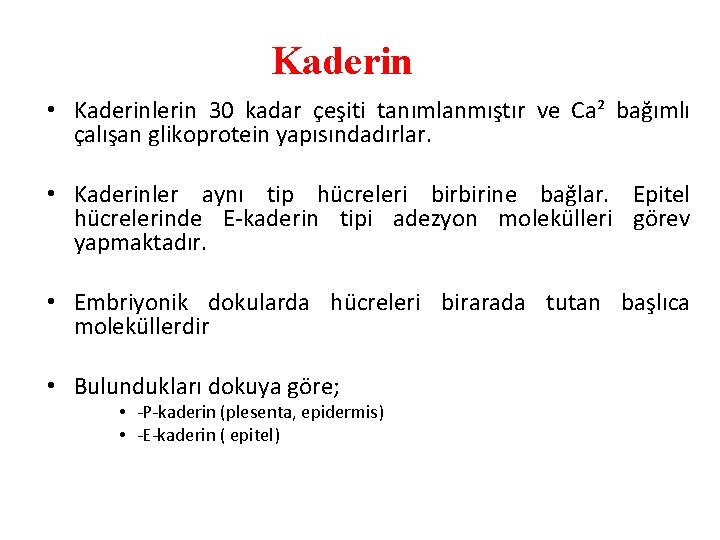 Kaderin

• Kaderinlerin 30 kadar çeşiti tanımlanmıştır ve $Ca^2$ bağımlı çalışan glikoprotein yapısındadırlar.

• Kaderinler aynı tip hücreleri birbirine bağlar. Epitel hücrelerinde E-kaderin tipi adezyon molekülleri görev yapmaktadır.

• Embriyonik dokularda hücreleri birarada tutan başlıca moleküllerdir

• Bulundukları dokuya göre;
  • -P-kaderin (plesenta, epidermis)
  • -E-kaderin ( epitel)